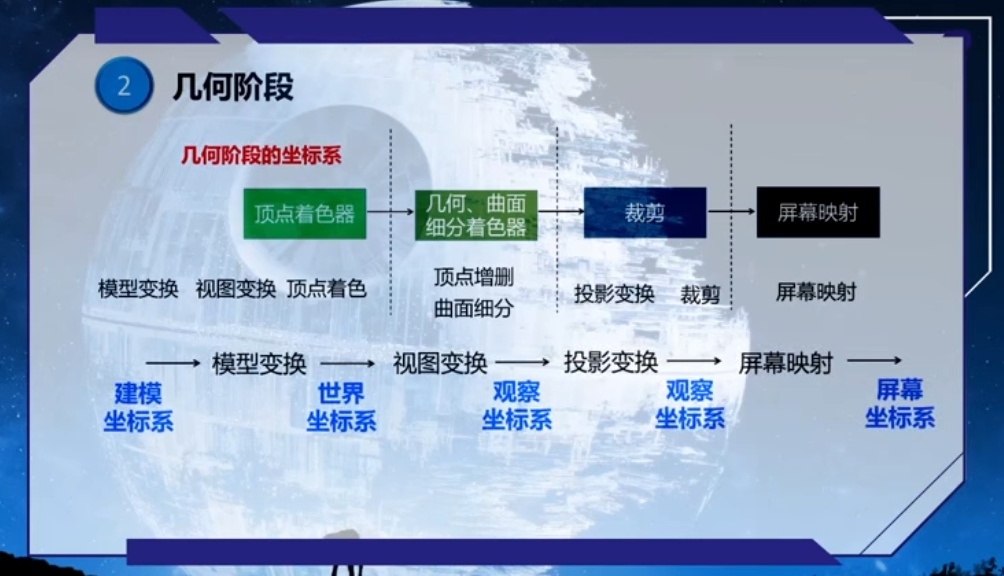 2 几何阶段

几何阶段的坐标系

顶点着色器

几何、曲面细分着色器

裁剪

屏幕映射

模型变换 视图变换 顶点着色

顶点增删 曲面细分

投影变换 裁剪

屏幕映射

模型变换 视图变换 投影变换 屏幕映射

建模坐标系

世界坐标系

观察坐标系

观察坐标系

屏幕坐标系